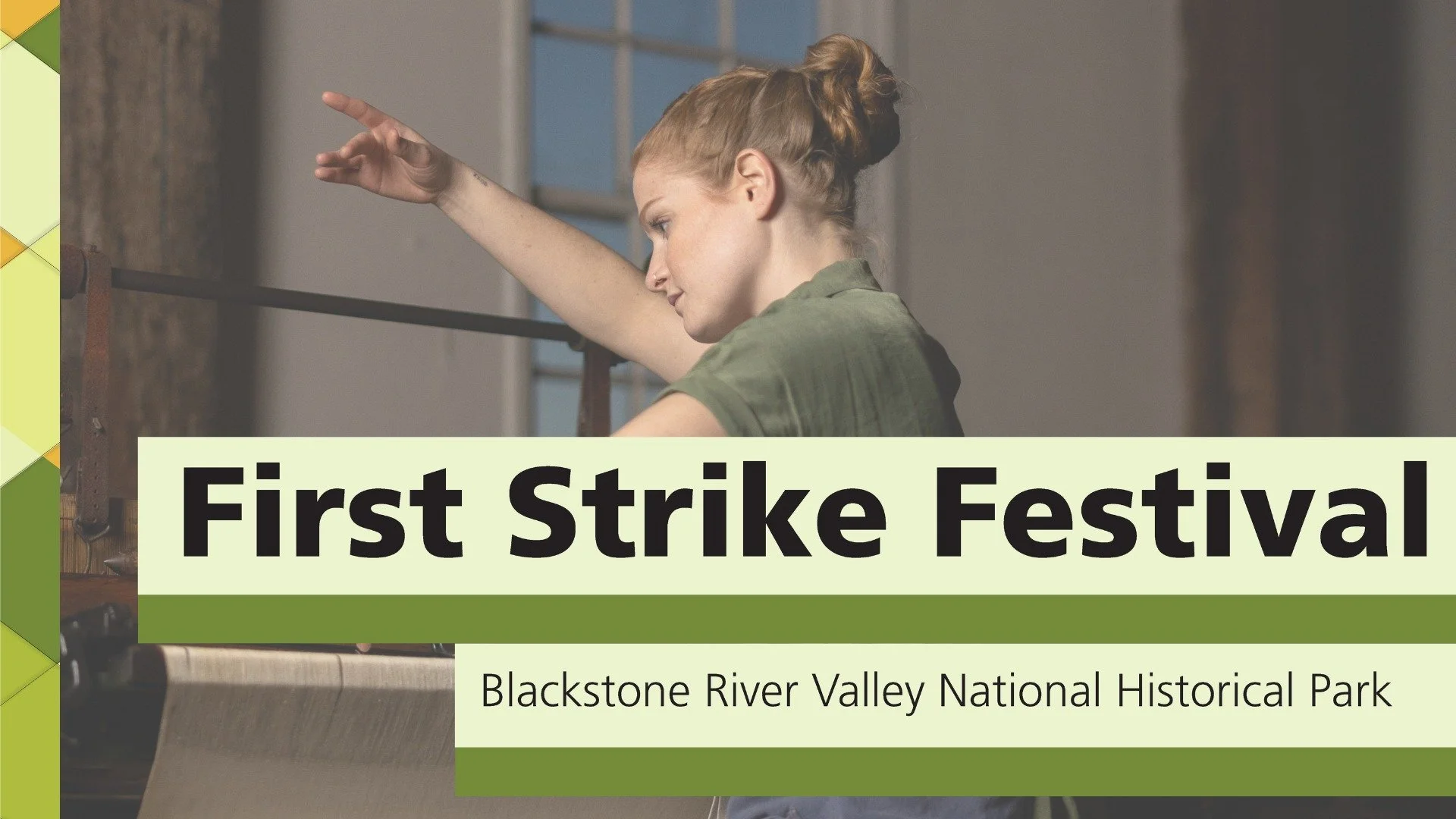 First Strike Festival

Blackstone River Valley National Historical Park